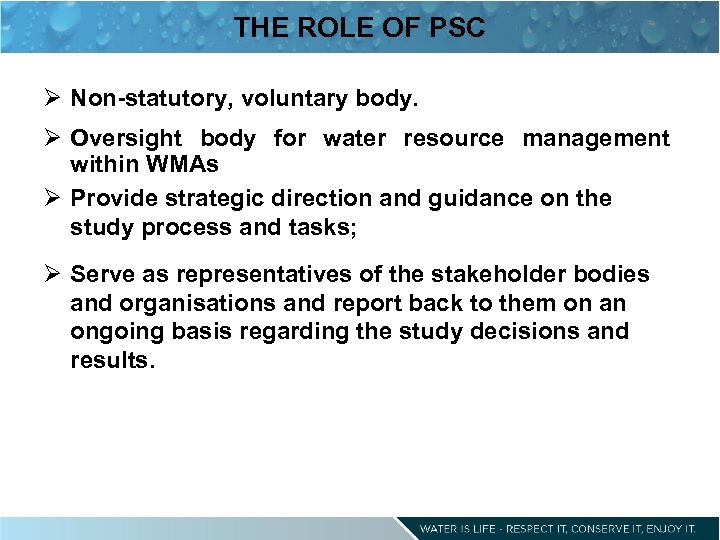 THE ROLE OF PSC

➢ Non-statutory, voluntary body.

➢ Oversight body for water resource management within WMAs

➢ Provide strategic direction and guidance on the study process and tasks;

➢ Serve as representatives of the stakeholder bodies and organisations and report back to them on an ongoing basis regarding the study decisions and results.

WATER IS LIFE - RESPECT IT, CONSERVE IT, ENJOY IT.